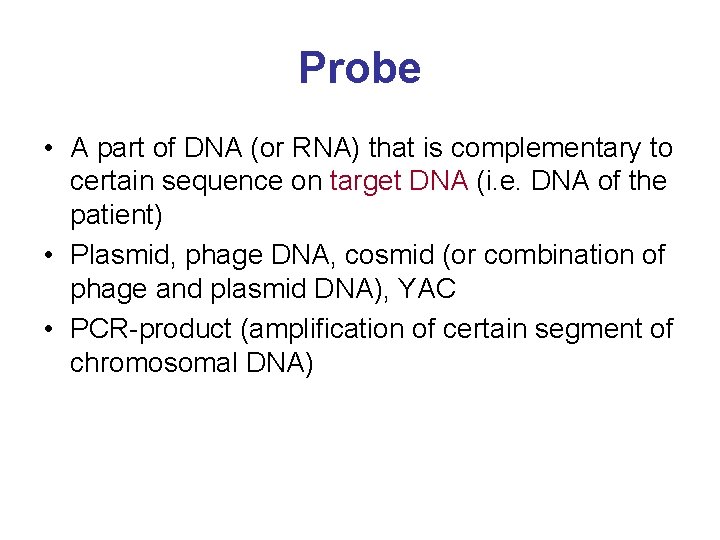 Probe

• A part of DNA (or RNA) that is complementary to certain sequence on target DNA (i.e. DNA of the patient)
• Plasmid, phage DNA, cosmid (or combination of phage and plasmid DNA), YAC
• PCR-product (amplification of certain segment of chromosomal DNA)